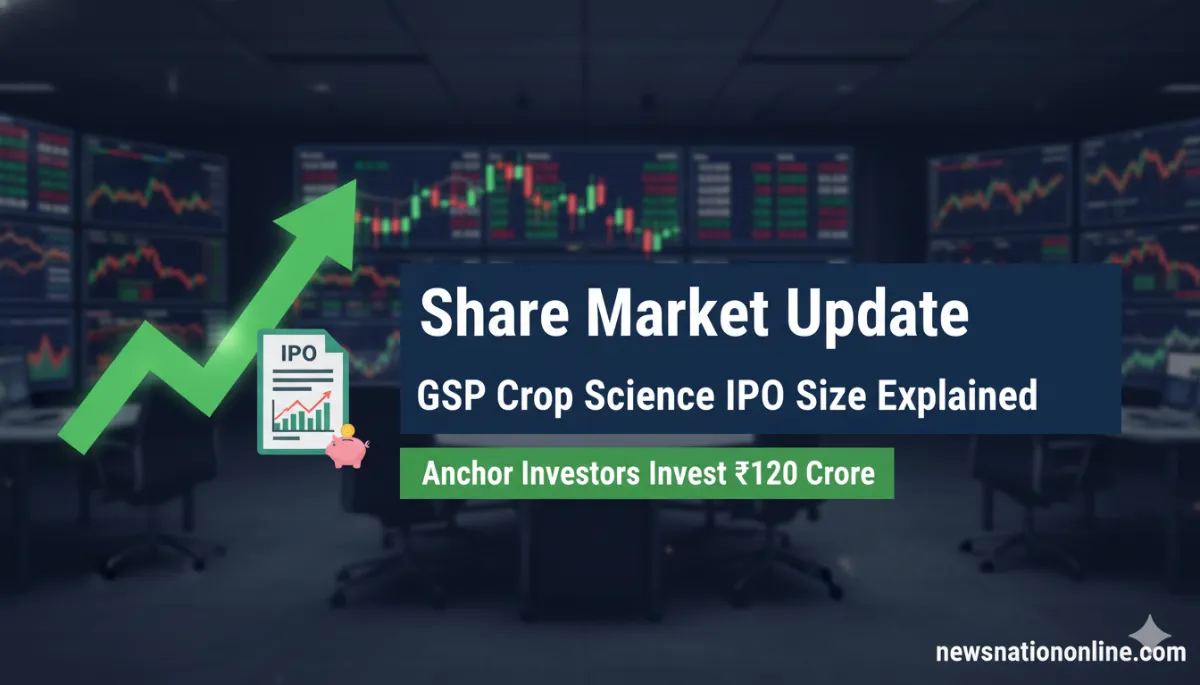 IPO

Share Market Update

GSP Crop Science IPO Size Explained

Anchor Investors Invest ₹120 Crore

newsnationonline.com